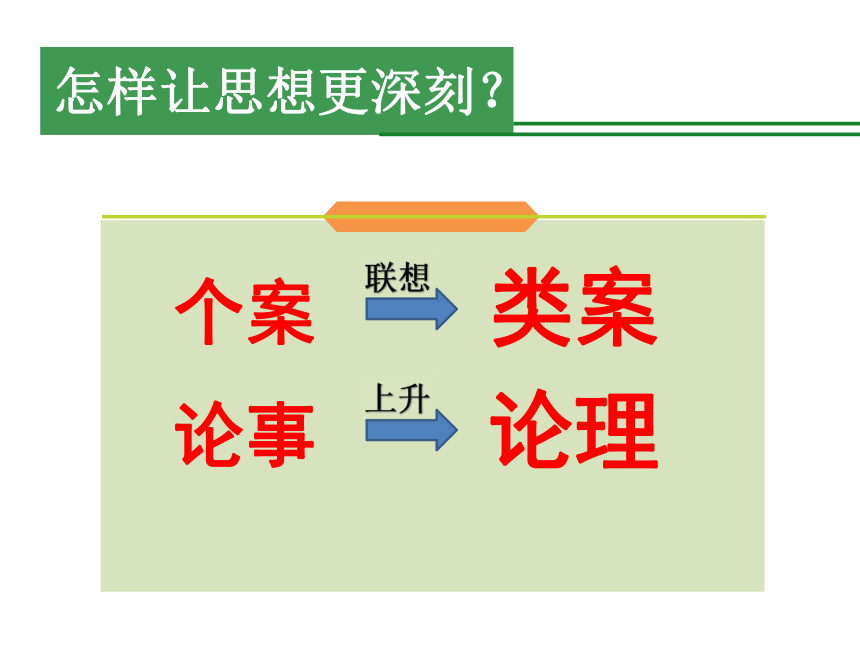 怎样让思想更深刻？

个案 联想 类案

论事 上升 论理